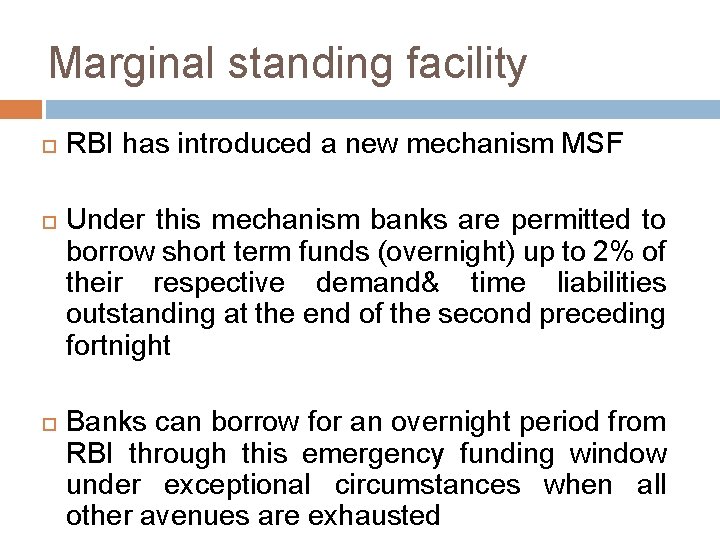 Marginal standing facility

RBI has introduced a new mechanism MSF

Under this mechanism banks are permitted to borrow short term funds (overnight) up to 2% of their respective demand& time liabilities outstanding at the end of the second preceding fortnight

Banks can borrow for an overnight period from RBI through this emergency funding window under exceptional circumstances when all other avenues are exhausted